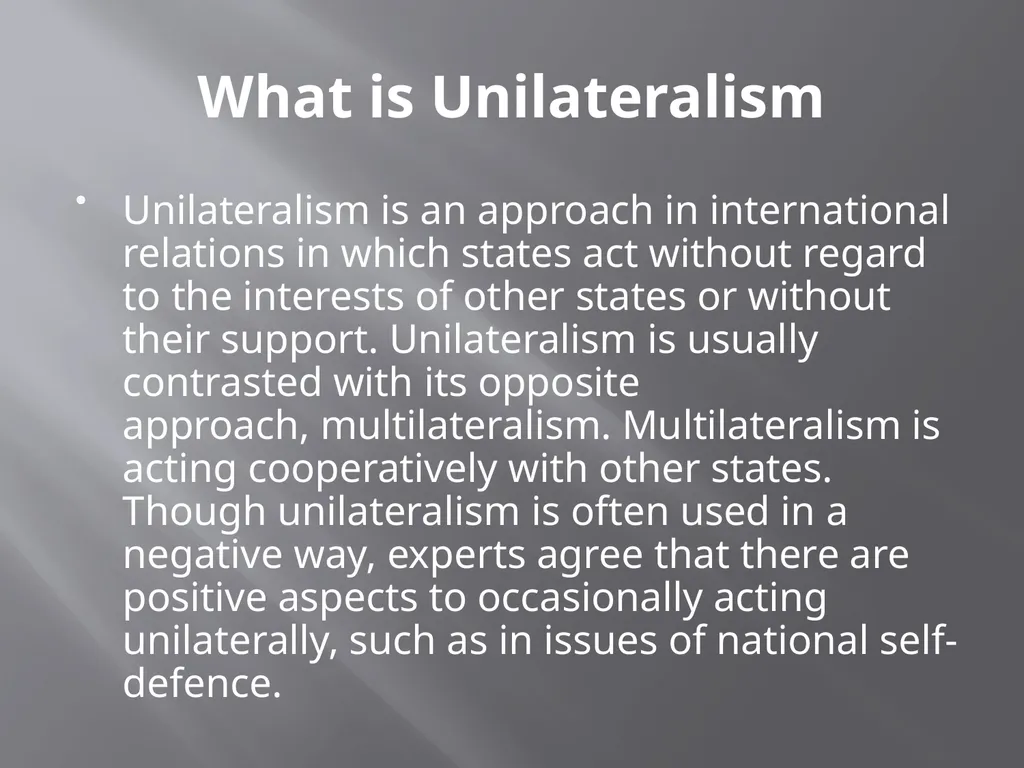 What is Unilateralism

• Unilateralism is an approach in international relations in which states act without regard to the interests of other states or without their support. Unilateralism is usually contrasted with its opposite approach, multilateralism. Multilateralism is acting cooperatively with other states. Though unilateralism is often used in a negative way, experts agree that there are positive aspects to occasionally acting unilaterally, such as in issues of national self-defence.